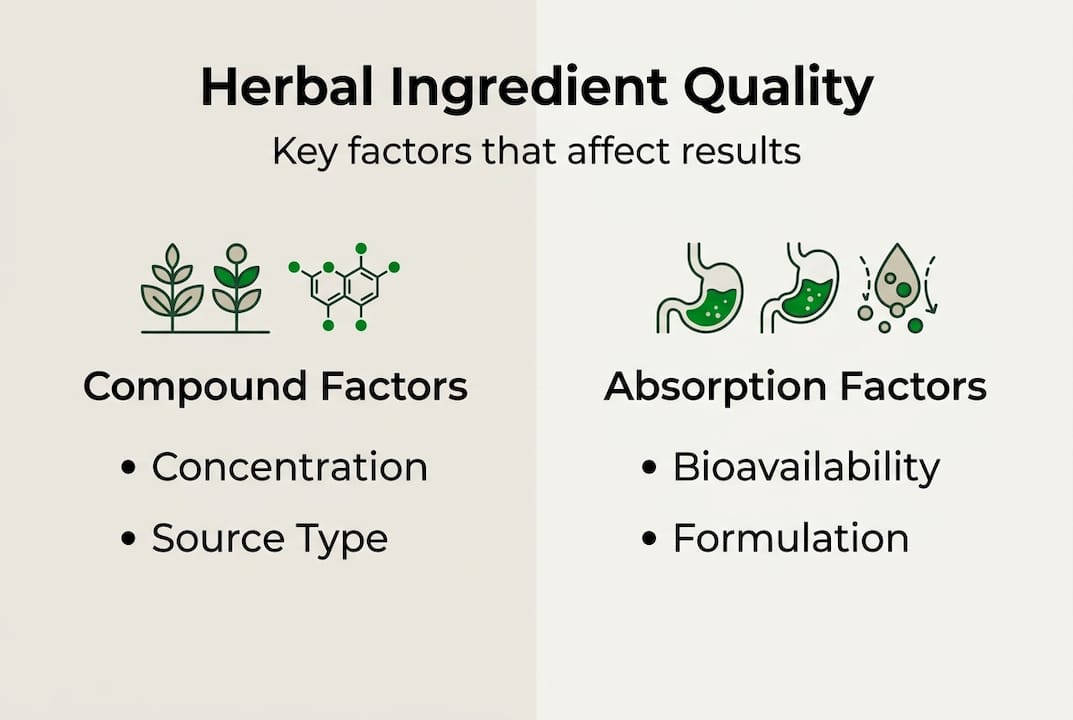 Herbal Ingredient Quality

Key factors that affect results

Compound Factors

• Concentration
• Source Type

Absorption Factors

• Bioavailability
• Formulation